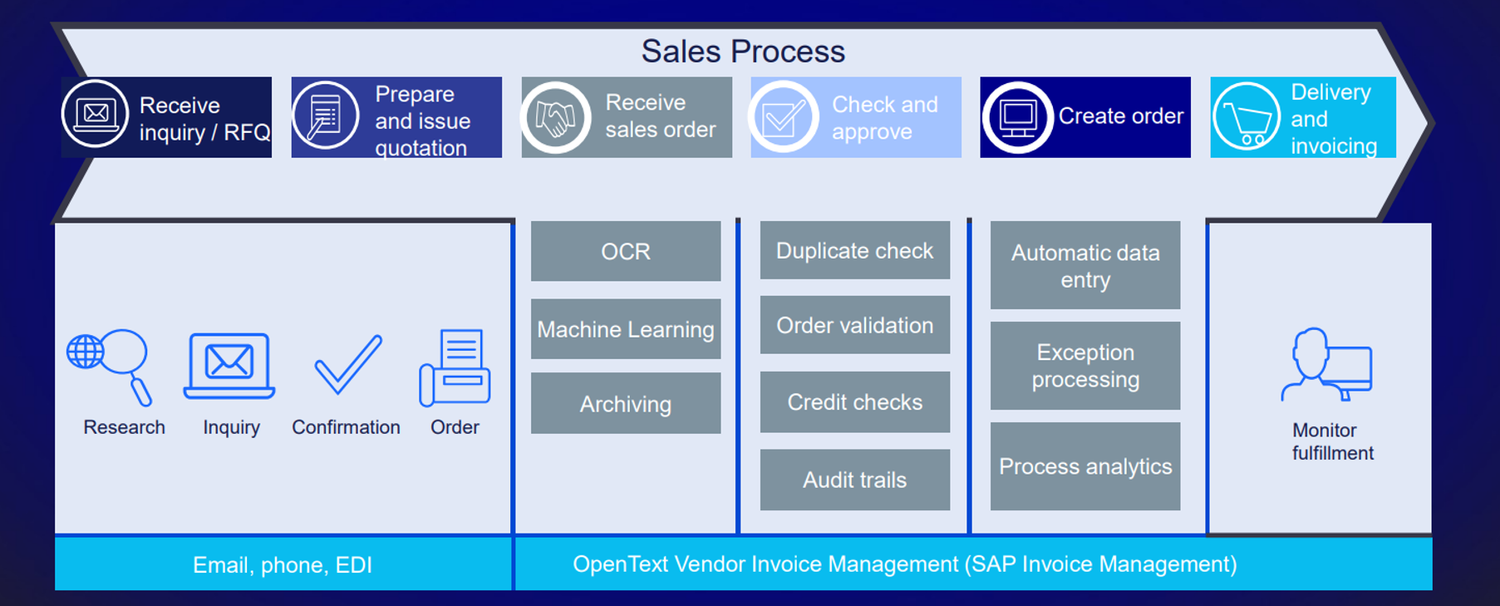 Sales Process

Receive inquiry / RFQ

Prepare and issue quotation

Receive sales order

Check and approve

Create order

Delivery and invoicing

Research

Inquiry

Confirmation

Order

OCR

Machine Learning

Archiving

Duplicate check

Order validation

Credit checks

Audit trails

Automatic data entry

Exception processing

Process analytics

Monitor fulfillment

Email, phone, EDI

OpenText Vendor Invoice Management (SAP Invoice Management)